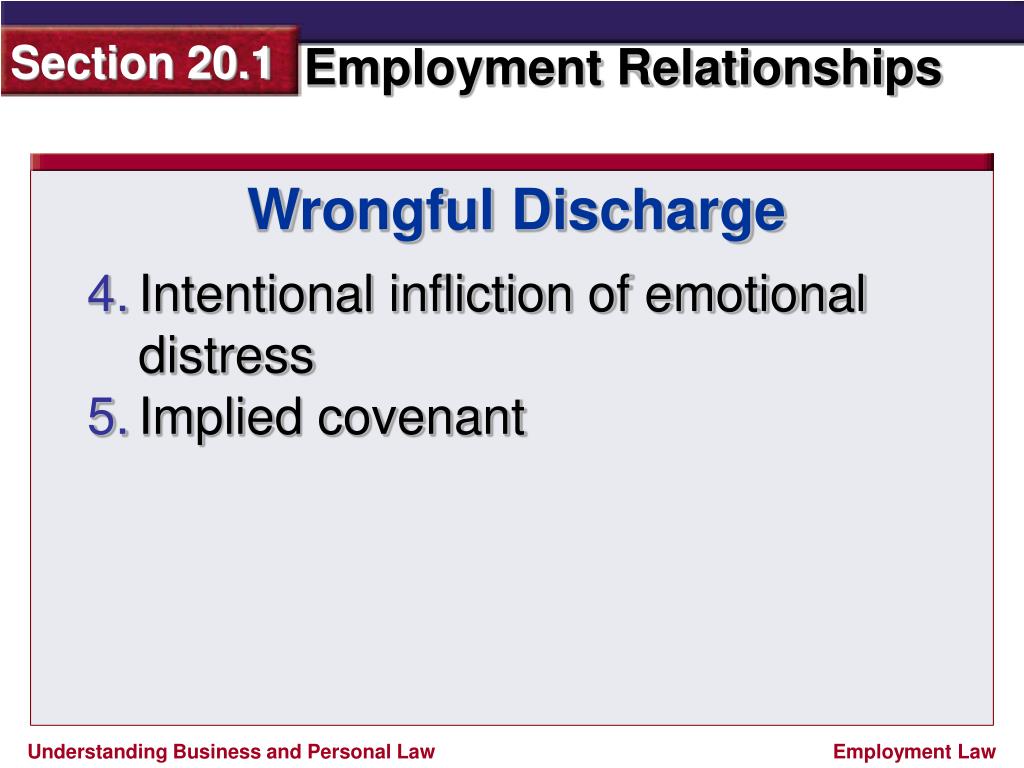 Section 20.1 Employment Relationships

Wrongful Discharge

4. Intentional infliction of emotional distress
5. Implied covenant

Understanding Business and Personal Law

Employment Law